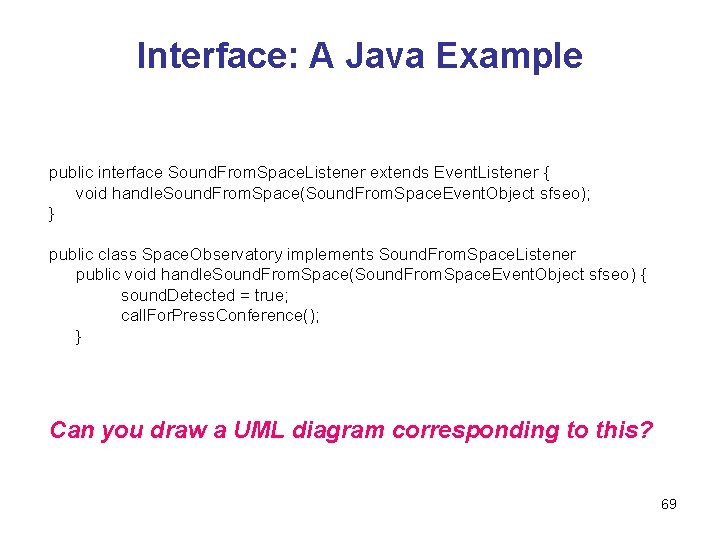 Interface: A Java Example

public interface SoundFromSpaceListener extends EventListener {
void handleSoundFromSpace(SoundFromSpaceEventObject sfseo);
}

public class SpaceObservatory implements SoundFromSpaceListener
public void handleSoundFromSpace(SoundFromSpaceEventObject sfseo) {
soundDetected = true;
callForPressConference();
}

Can you draw a UML diagram corresponding to this?

69